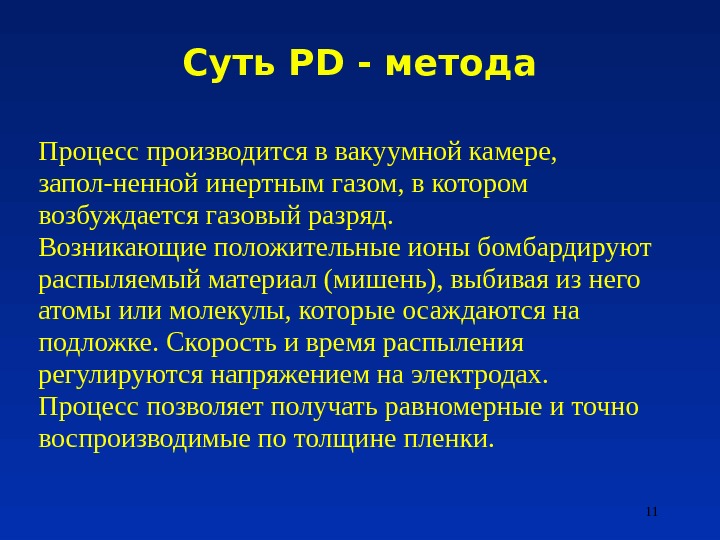 Суть PD - метода

Процесс производится в вакуумной камере, запол-ненной инертным газом, в котором возбуждается газовый разряд.
Возникающие положительные ионы бомбардируют распыляемый материал (мишень), выбивая из него атомы или молекулы, которые осаждаются на подложке. Скорость и время распыления регулируются напряжением на электродах.
Процесс позволяет получать равномерные и точно воспроизводимые по толщине пленки.

11